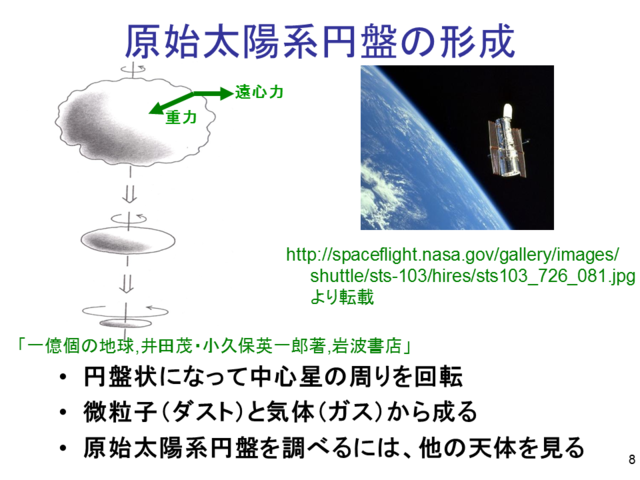 原始太陽系円盤の形成

遠心力

重力

http://spaceflight.nasa.gov/gallery/images/shuttle/sts-103/hires/sts103_726_081.jpg より転載

「一億個の地球,井田茂・小久保英一郎著,岩波書店」

• 円盤状になって中心星の周りを回転
• 微粒子（ダスト）と気体（ガス）から成る
• 原始太陽系円盤を調べるには、他の天体を見る

8